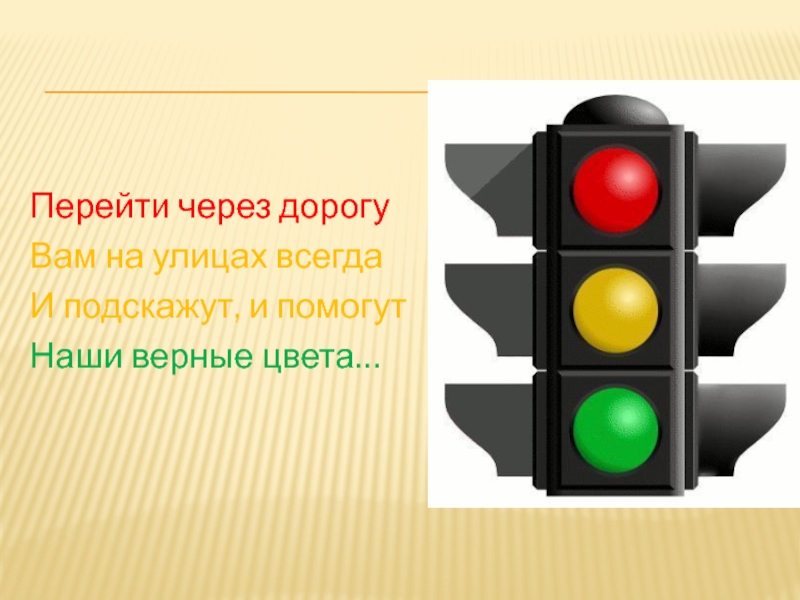 Перейти через дорогу
Вам на улицах всегда
И подскажут, и помогут
Наши верные цвета...